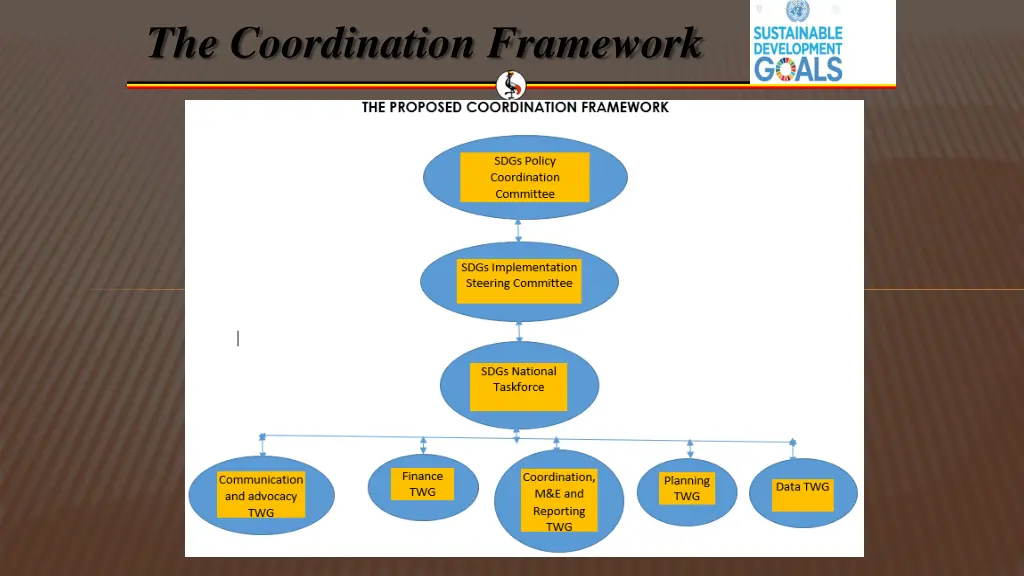 The Coordination Framework

SUSTAINABLE DEVELOPMENT GOALS

THE PROPOSED COORDINATION FRAMEWORK

SDGs Policy Coordination Committee

SDGs Implementation Steering Committee

SDGs National Taskforce

Communication and advocacy TWG

Finance TWG

Coordination, M&E and Reporting TWG

Planning TWG

Data TWG